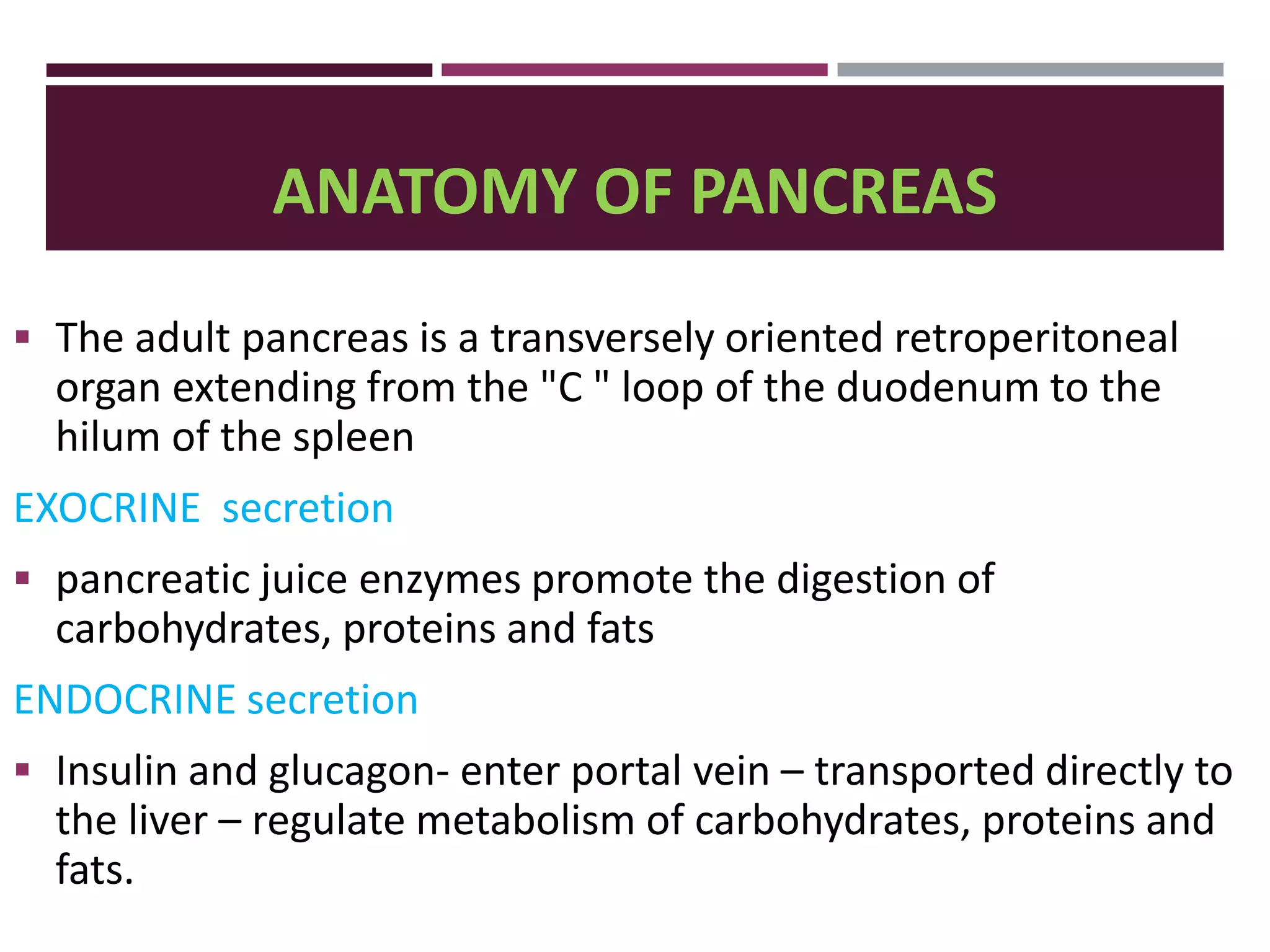 ANATOMY OF PANCREAS

▪ The adult pancreas is a transversely oriented retroperitoneal organ extending from the "C " loop of the duodenum to the hilum of the spleen

EXOCRINE  secretion

▪ pancreatic juice enzymes promote the digestion of carbohydrates, proteins and fats

ENDOCRINE secretion

▪ Insulin and glucagon- enter portal vein – transported directly to the liver – regulate metabolism of carbohydrates, proteins and fats.